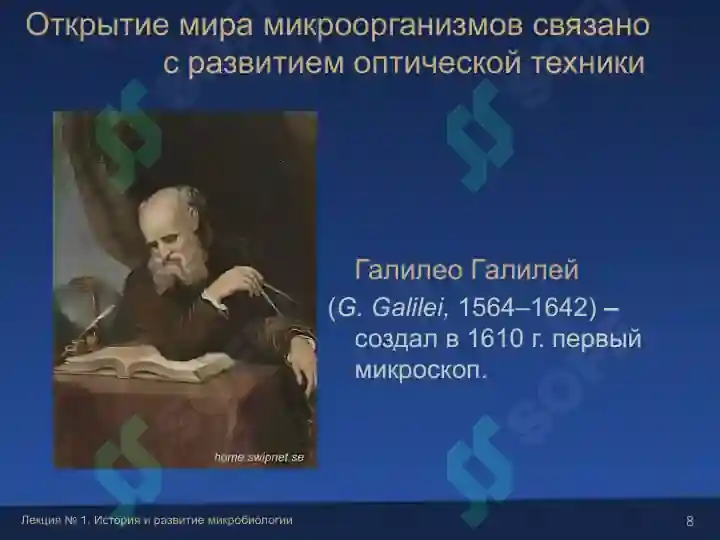 Открытие мира микроорганизмов связано с развитием оптической техники

home.swipnet.se

Галилео Галилей (G. Galilei, 1564–1642) – создал в 1610 г. первый микроскоп.

Лекция № 1. История и развитие микробиологии

8